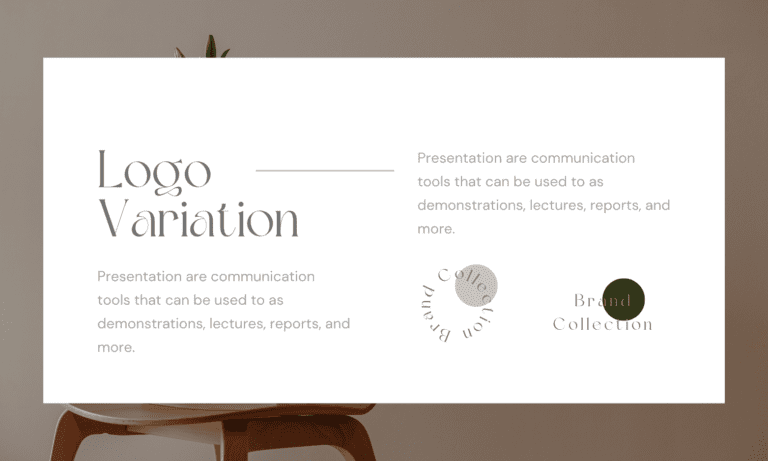 Logo Variation

Presentation are communication tools that can be used to as demonstrations, lectures, reports, and more.

Presentation are communication tools that can be used to as demonstrations, lectures, reports, and more.

Brand Collection

Brand Collection